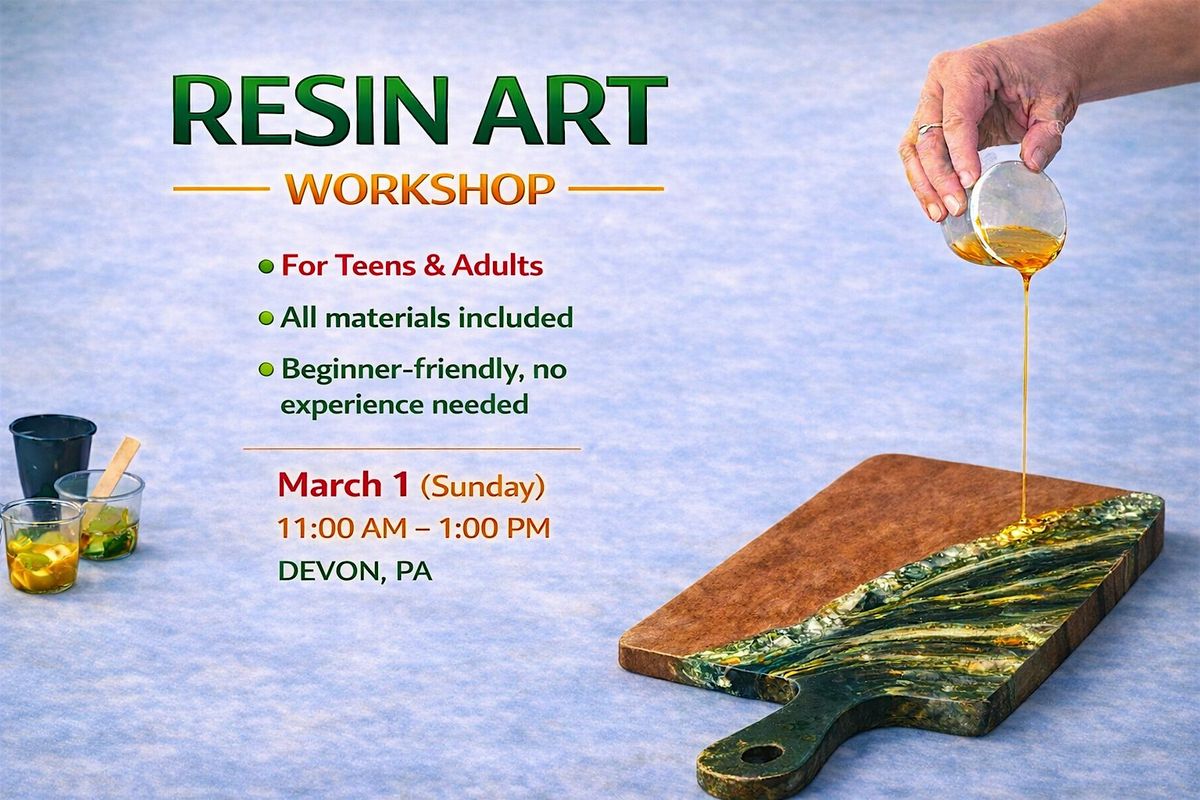 RESIN ART
WORKSHOP

• For Teens & Adults
• All materials included
• Beginner-friendly, no experience needed

March 1 (Sunday)
11:00 AM – 1:00 PM
DEVON, PA